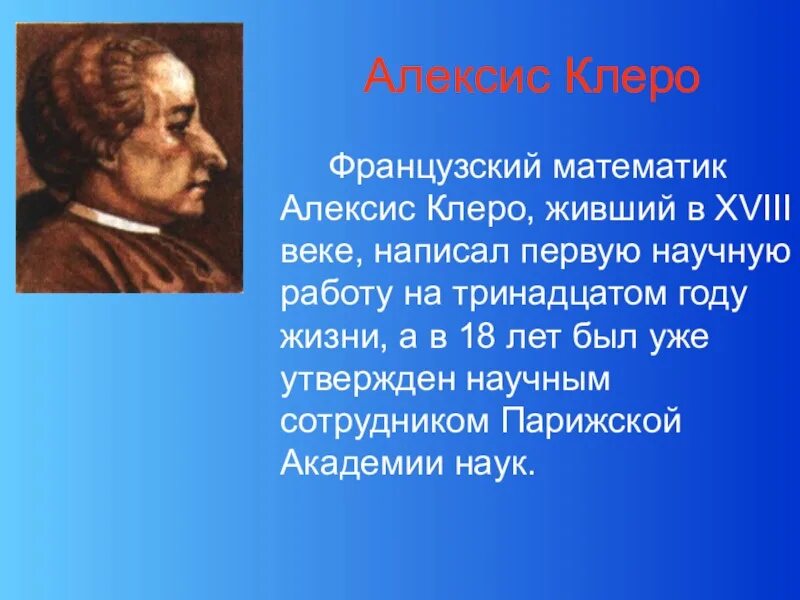 Алексис Клеро

Французский математик Алексис Клеро, живший в XVIII веке, написал первую научную работу на тринадцатом году жизни, а в 18 лет был уже утвержден научным сотрудником Парижской Академии наук.